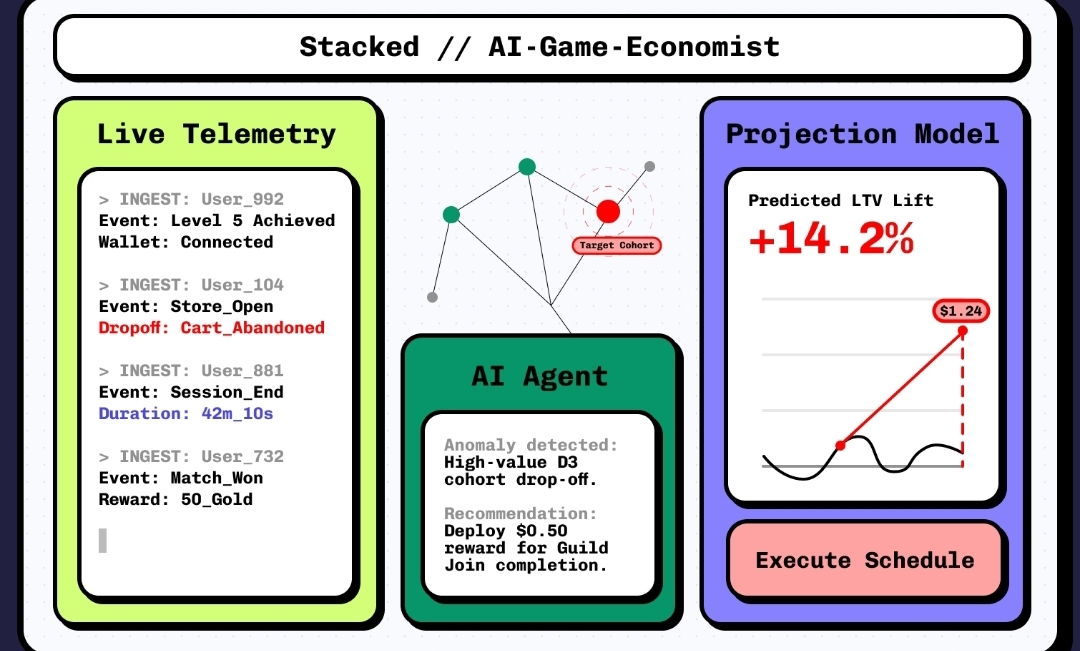 Stacked // AI-Game-Economist

Live Telemetry

> INGEST: User_992
Event: Level 5 Achieved
Wallet: Connected

> INGEST: User_104
Event: Store_Open
Dropoff: Cart_Abandoned

> INGEST: User_881
Event: Session_End
Duration: 42m_10s

> INGEST: User_732
Event: Match_Won
Reward: 50_Gold

Target Cohort

AI Agent

Anomaly detected:
High-value D3 cohort drop-off.

Recommendation:
Deploy $0.50 reward for Guild Join completion.

Projection Model

Predicted LTV Lift
+14.2%

$1.24

Execute Schedule